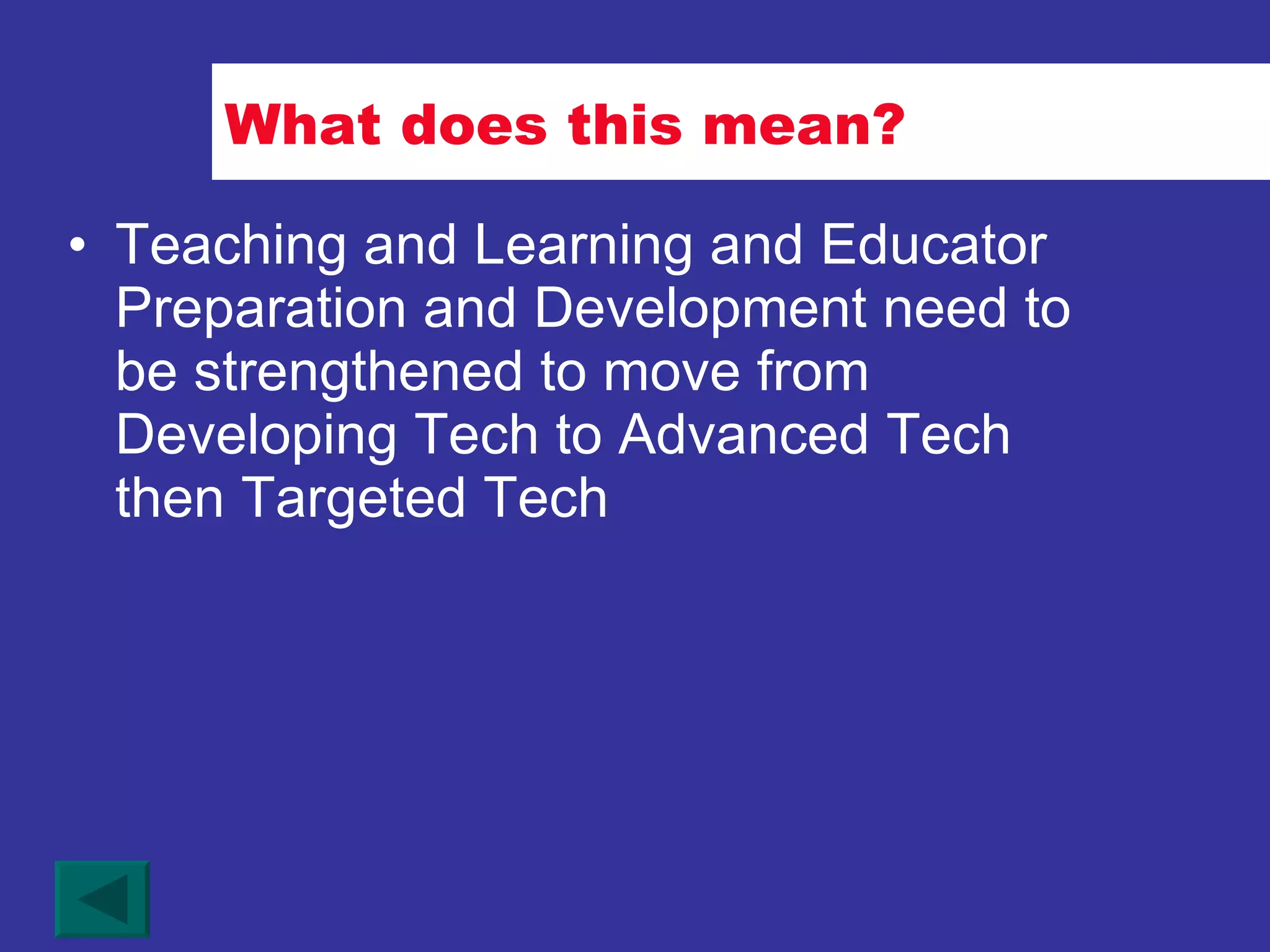 What does this mean?

• Teaching and Learning and Educator Preparation and Development need to be strengthened to move from Developing Tech to Advanced Tech then Targeted Tech